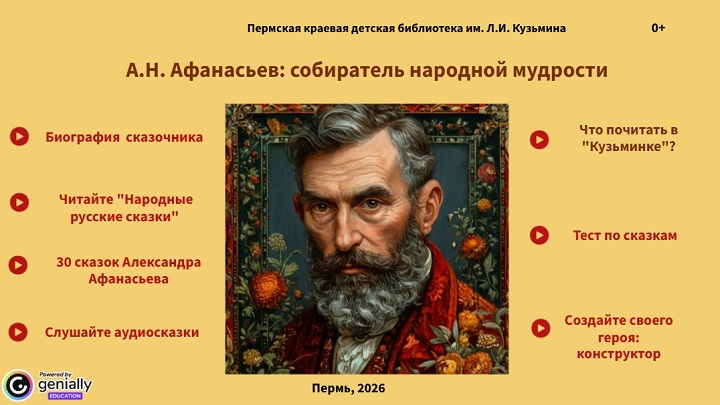 Пермская краевая детская библиотека им. Л.И. Кузьмина

0+

А.Н. Афанасьев: собиратель народной мудрости

Биография  сказочника

Читайте "Народные русские сказки"

30 сказок Александра Афанасьева

Слушайте аудиосказки

Что почитать в "Кузьминке"?

Тест по сказкам

Создайте своего героя: конструктор

Пермь, 2026

Powered by genially EDUCATION